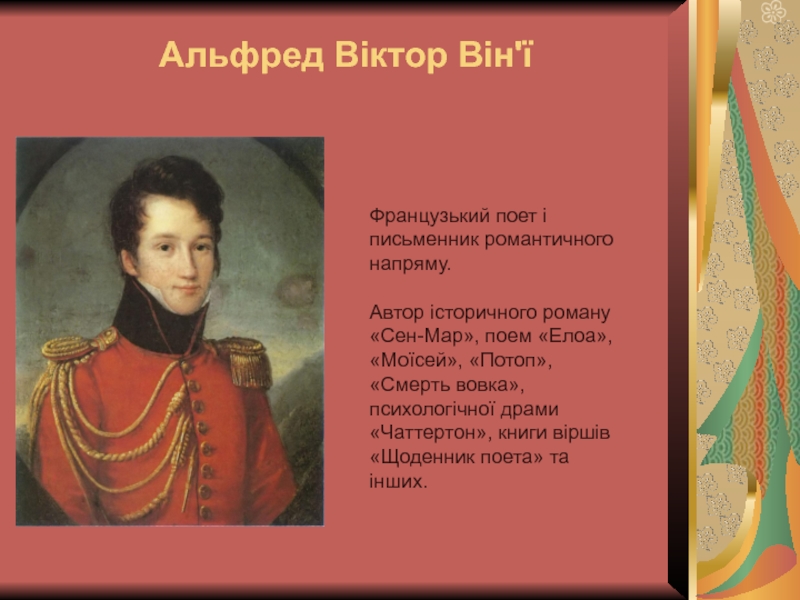 Альфред Віктор Він'ї

Французький поет і письменник романтичного напряму.

Автор історичного роману «Сен-Мар», поем «Елоа», «Моїсей», «Потоп», «Смерть вовка», психологічної драми «Чаттертон», книги віршів «Щоденник поета» та інших.